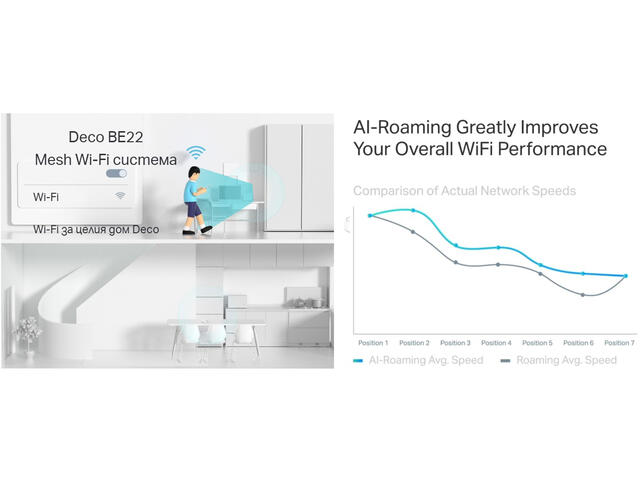 Deco BE22
Mesh Wi-Fi система

Wi-Fi

Wi-Fi за целия дом Deco

AI-Roaming Greatly Improves Your Overall WiFi Performance

Comparison of Actual Network Speeds

Position 1 Position 2 Position 3 Position 4 Position 5 Position 6 Position 7

AI-Roaming Avg. Speed Roaming Avg. Speed